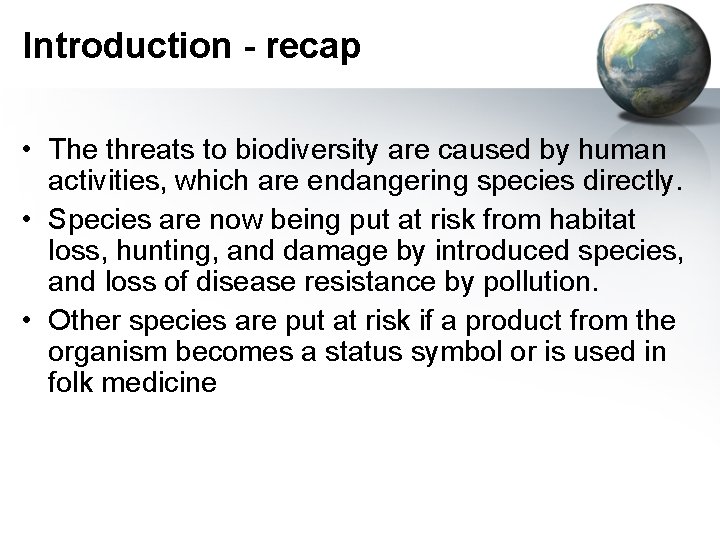 Introduction - recap

• The threats to biodiversity are caused by human activities, which are endangering species directly.
• Species are now being put at risk from habitat loss, hunting, and damage by introduced species, and loss of disease resistance by pollution.
• Other species are put at risk if a product from the organism becomes a status symbol or is used in folk medicine